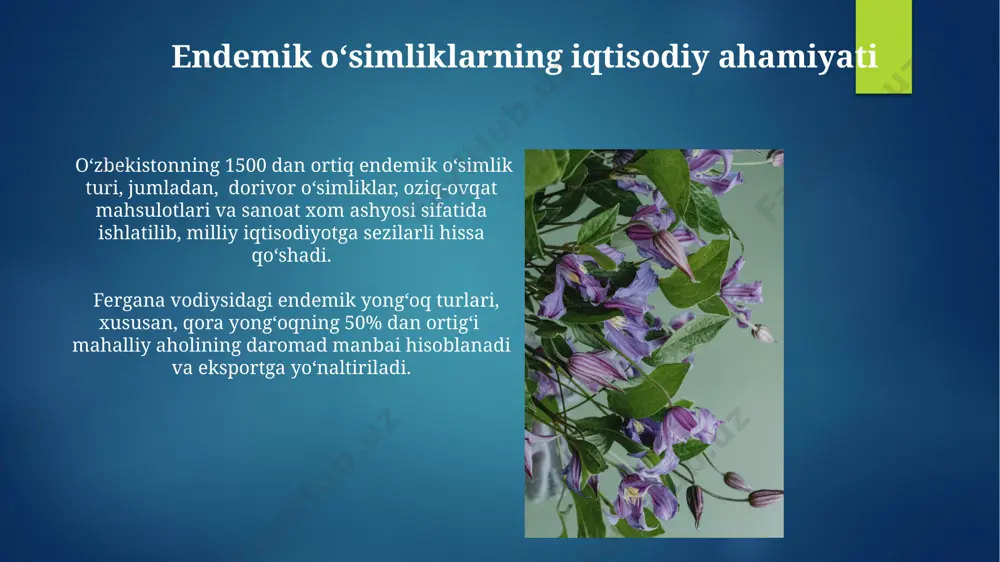 Endemik o‘simliklarning iqtisodiy ahamiyati

O‘zbekistonning 1500 dan ortiq endemik o‘simlik turi, jumladan, dorivor o‘simliklar, oziq-ovqat mahsulotlari va sanoat xom ashyosi sifatida ishlatilib, milliy iqtisodiyotga sezilarli hissa qo‘shadi.

Fergana vodiysidagi endemik yong‘oq turlari, xususan, qora yong‘oqning 50% dan ortig‘i mahalliy aholining daromad manbai hisoblanadi va eksportga yo‘naltiriladi.